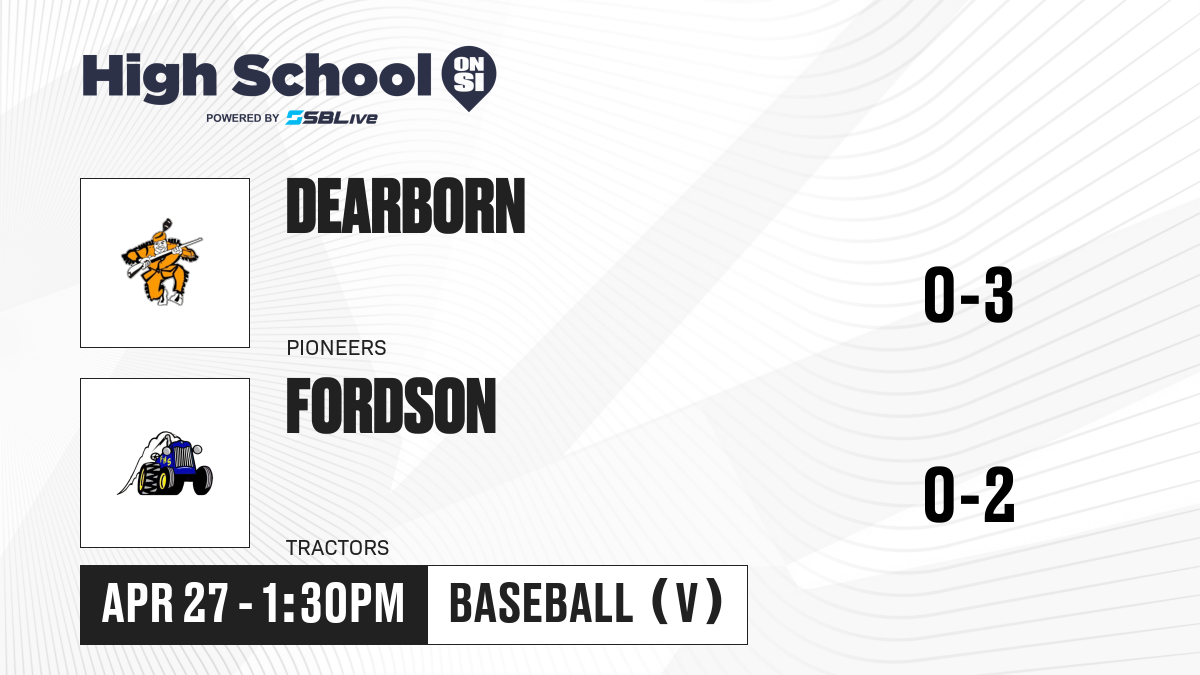 High School ON SI
POWERED BY SBLive

DEARBORN
PIONEERS
0-3

FORDSON
TRACTORS
0-2

APR 27 - 1:30PM
BASEBALL (V)